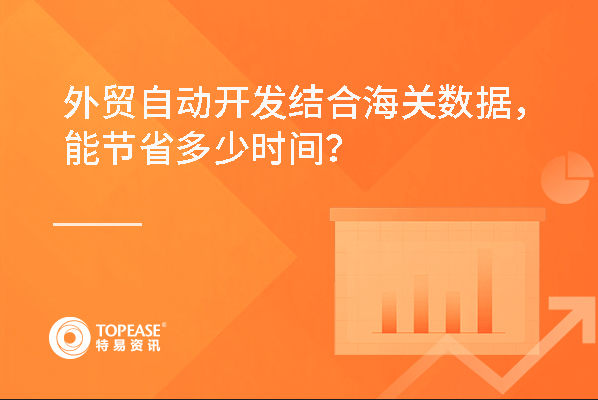 外贸自动开发结合海关数据，能节省多少时间？

TOPEASE®
特易资讯